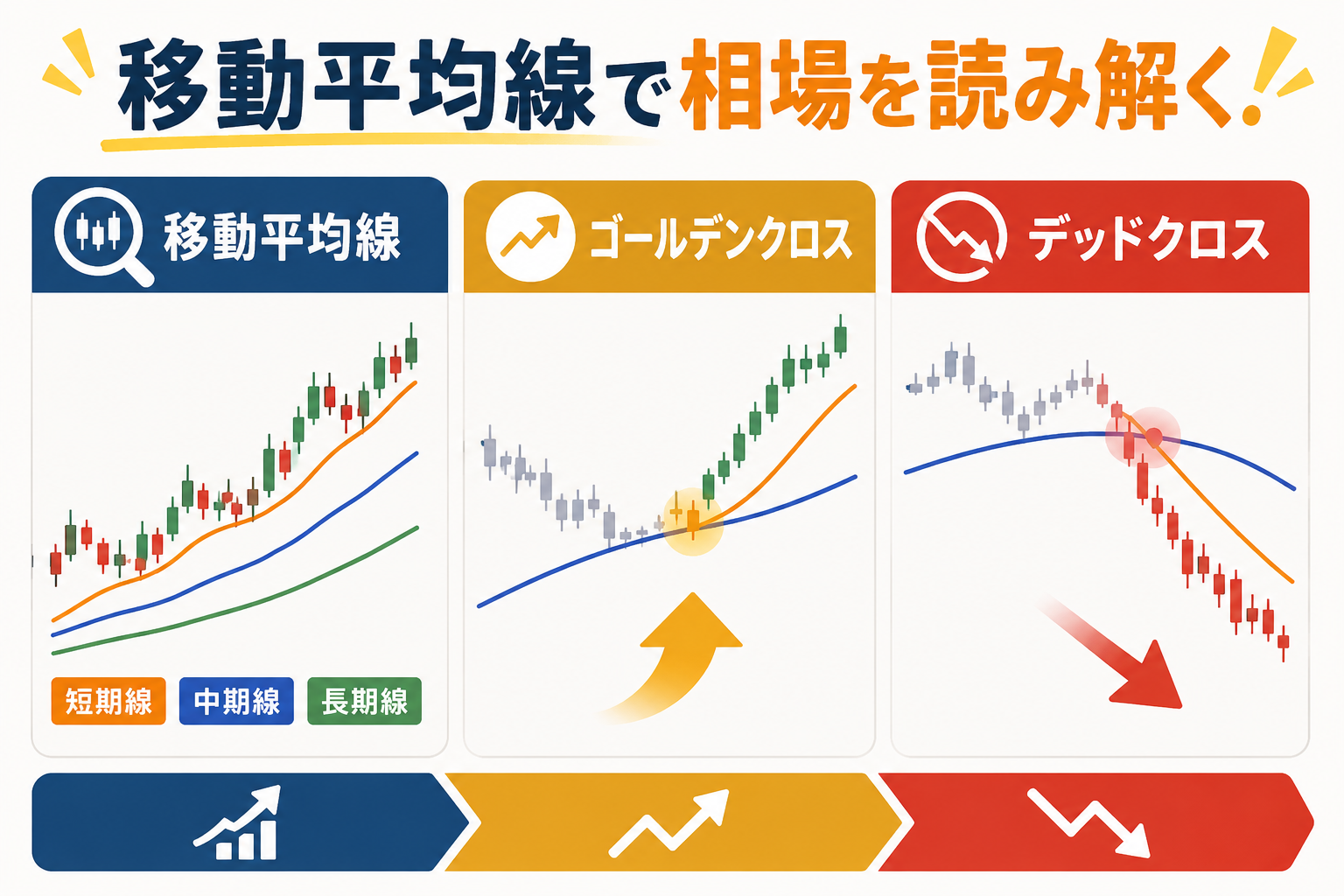 移動平均線で相場を読み解く!

移動平均線

短期線 中期線 長期線

ゴールデンクロス

デッドクロス